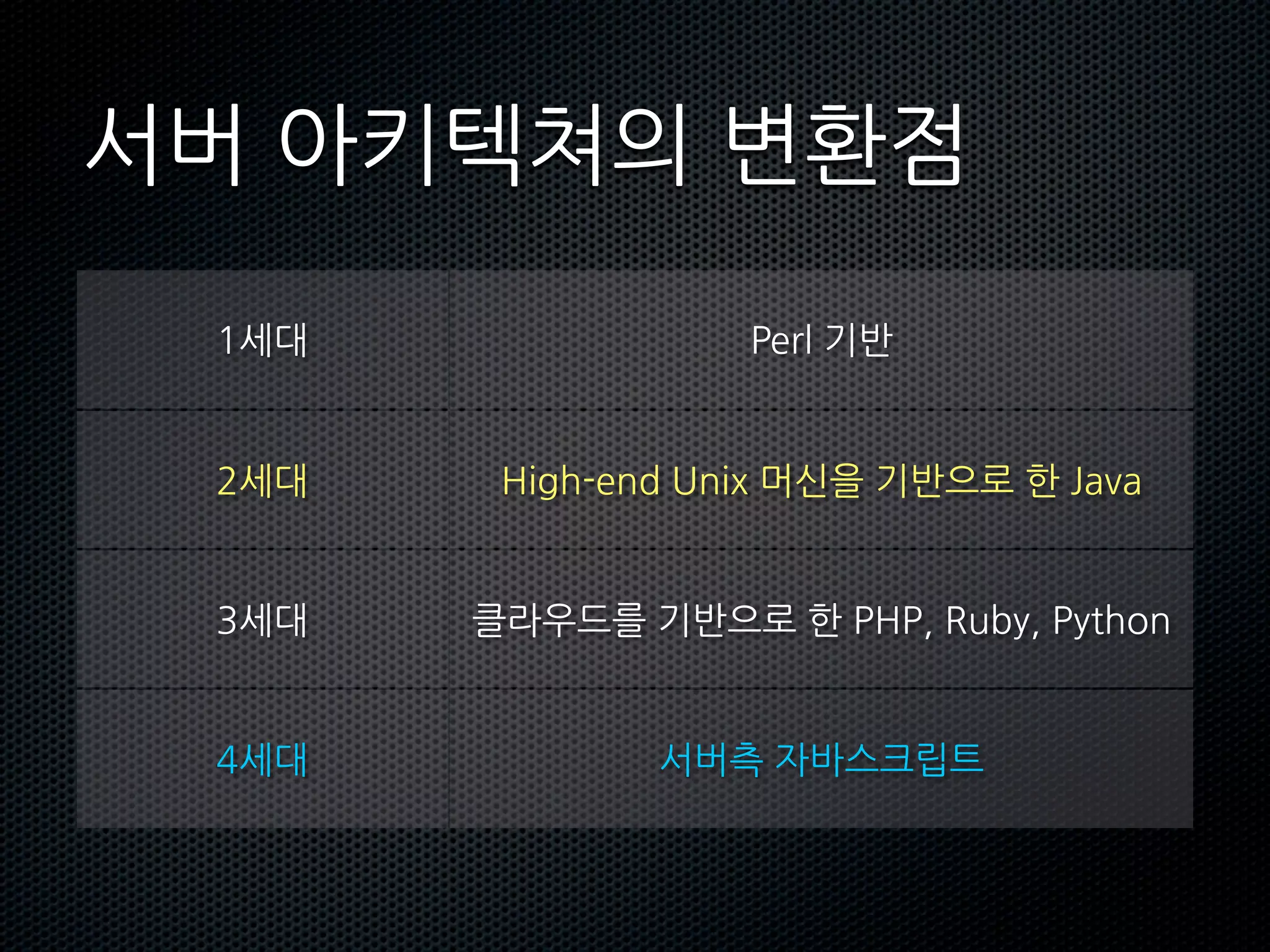 서버 아키텍쳐의 변환점

| 1세대 | Perl 기반 |
|---|---|
| 2세대 | High-end Unix 머신을 기반으로 한 Java |
| 3세대 | 클라우드를 기반으로 한 PHP, Ruby, Python |
| 4세대 | 서버측 자바스크립트 |